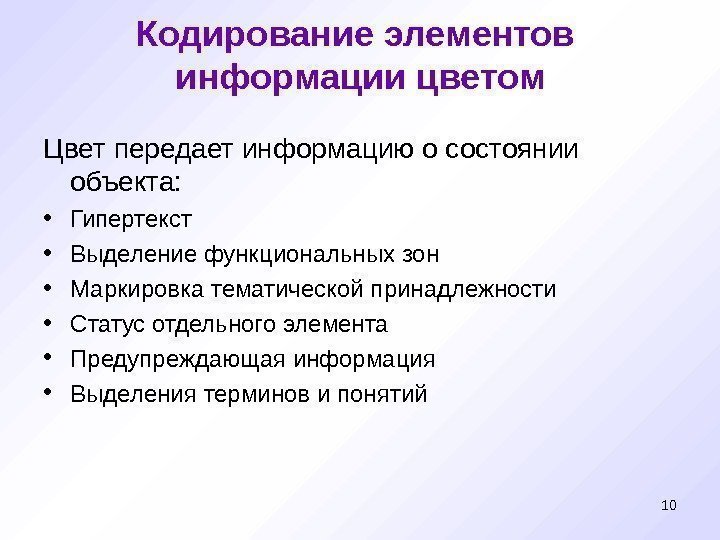 Кодирование элементов информации цветом

Цвет передает информацию о состоянии объекта:

• Гипертекст
• Выделение функциональных зон
• Маркировка тематической принадлежности
• Статус отдельного элемента
• Предупреждающая информация
• Выделения терминов и понятий

10